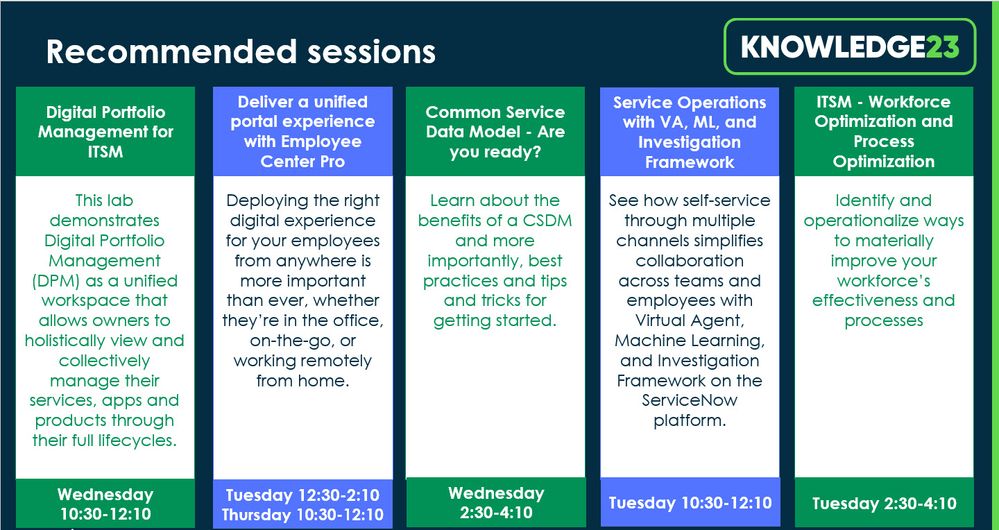 Recommended sessions

KNOWLEDGE23

Digital Portfolio Management for ITSM

This lab demonstrates Digital Portfolio Management (DPM) as a unified workspace that allows owners to holistically view and collectively manage their services, apps and products through their full lifecycles.

Wednesday 10:30-12:10

Deliver a unified portal experience with Employee Center Pro

Deploying the right digital experience for your employees from anywhere is more important than ever, whether they're in the office, on-the-go, or working remotely from home.

Tuesday 12:30-2:10
Thursday 10:30-12:10

Common Service Data Model - Are you ready?

Learn about the benefits of a CSDM and more importantly, best practices and tips and tricks for getting started.

Wednesday 2:30-4:10

Service Operations with VA, ML, and Investigation Framework

See how self-service through multiple channels simplifies collaboration across teams and employees with Virtual Agent, Machine Learning, and Investigation Framework on the ServiceNow platform.

Tuesday 10:30-12:10

ITSM - Workforce Optimization and Process Optimization

Identify and operationalize ways to materially improve your workforce's effectiveness and processes

Tuesday 2:30-4:10